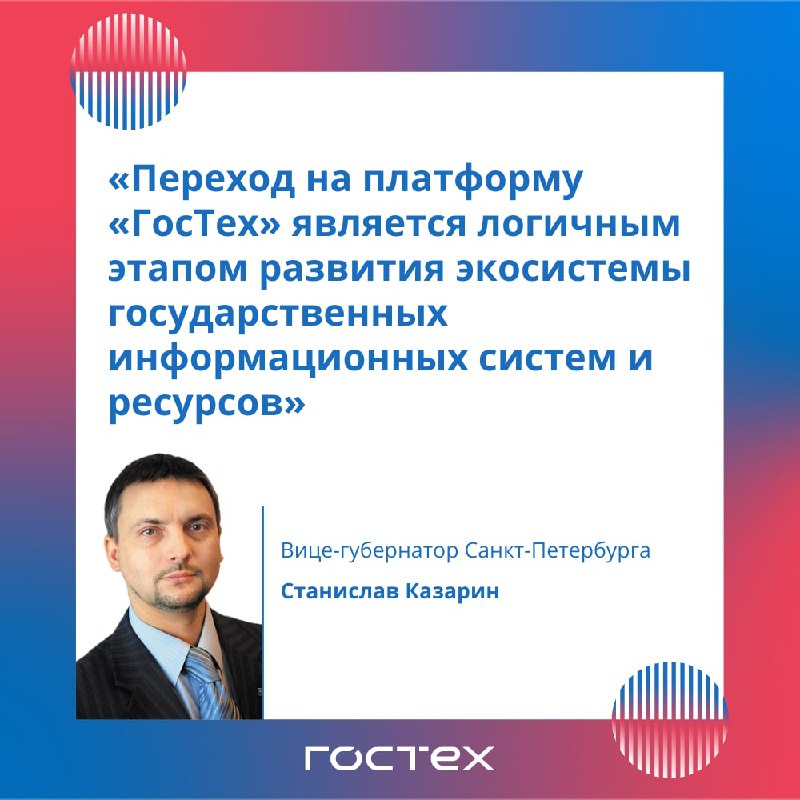 «Переход на платформу «ГосТех» является логичным этапом развития экосистемы государственных информационных систем и ресурсов»

Вице-губернатор Санкт-Петербурга

Станислав Казарин

ГОСТЕХ